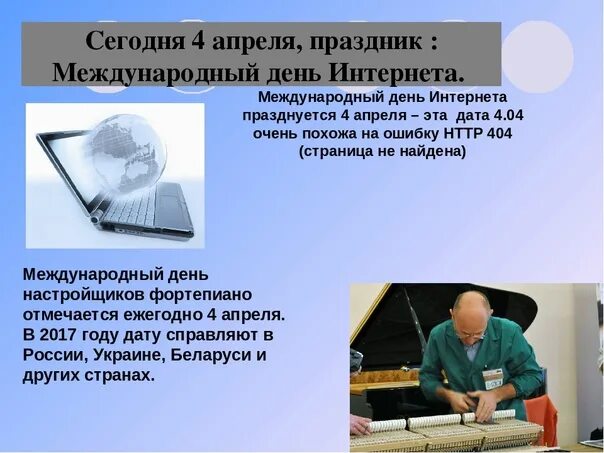 Сегодня 4 апреля, праздник :
Международный день Интернета.

Международный день Интернета празднуется 4 апреля – эта дата 4.04 очень похожа на ошибку HTTP 404 (страница не найдена)

Международный день настройщиков фортепиано отмечается ежегодно 4 апреля. В 2017 году дату справляют в России, Украине, Беларуси и других странах.